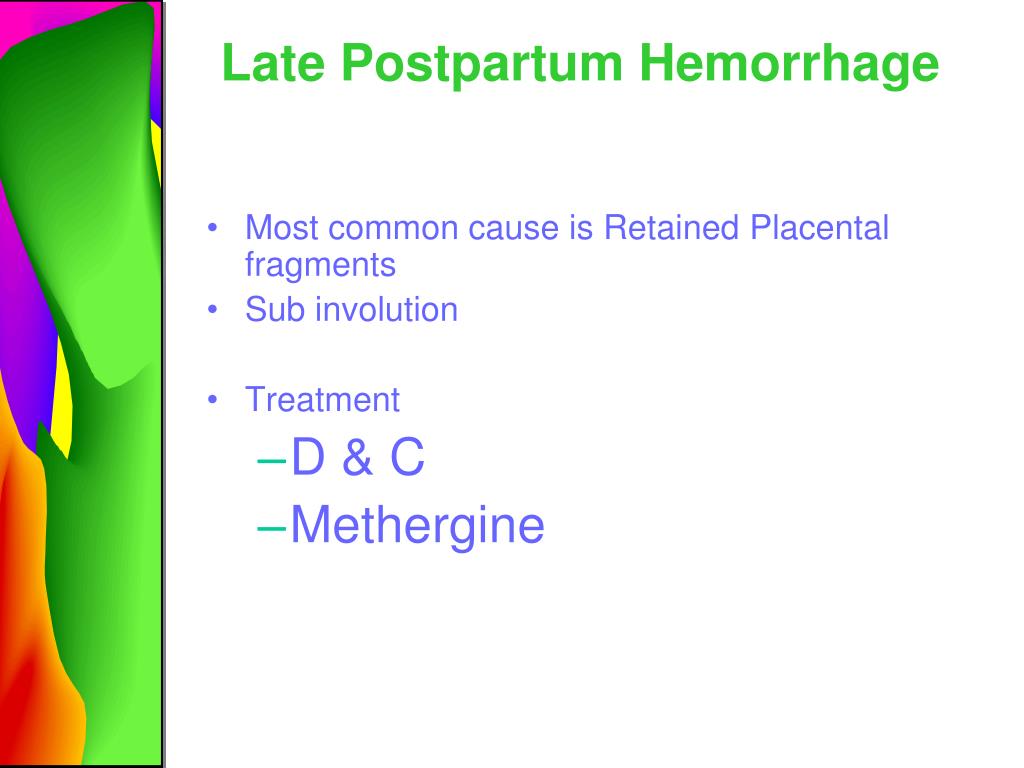 Late Postpartum Hemorrhage

• Most common cause is Retained Placental fragments
• Sub involution

• Treatment
–D & C
–Methergine